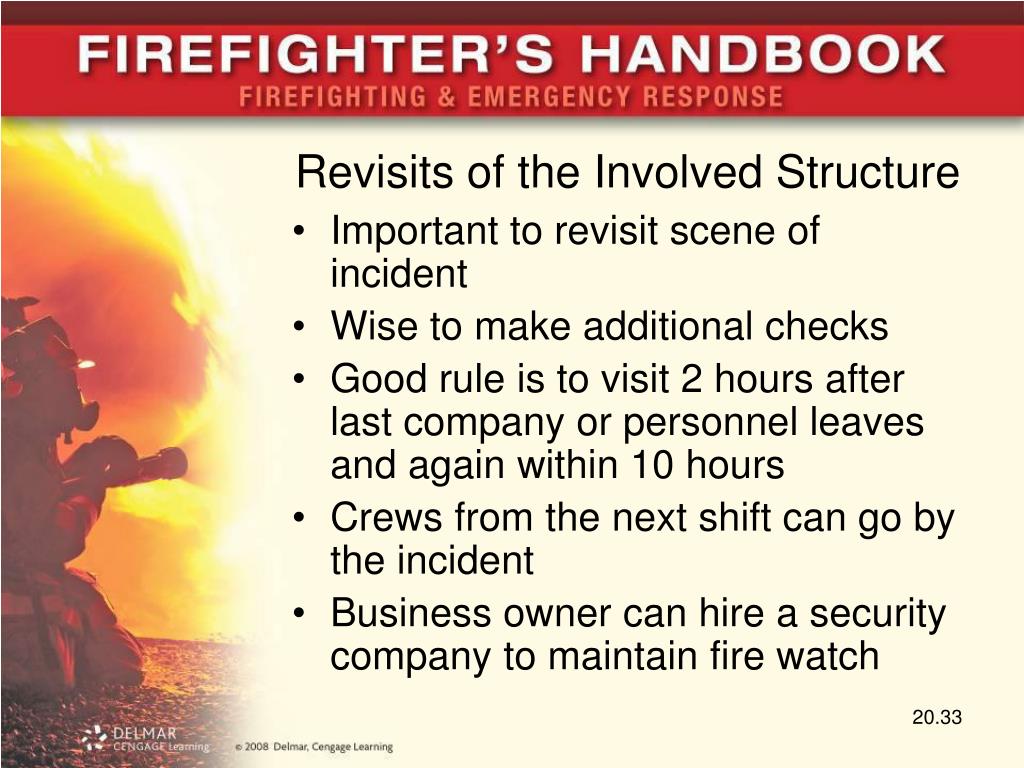 FIREFIGHTER'S HANDBOOK
FIREFIGHTING & EMERGENCY RESPONSE

Revisits of the Involved Structure

• Important to revisit scene of incident
• Wise to make additional checks
• Good rule is to visit 2 hours after last company or personnel leaves and again within 10 hours
• Crews from the next shift can go by the incident
• Business owner can hire a security company to maintain fire watch

20.33

DELMAR CENGAGE Learning

© 2008 Delmar, Cengage Learning